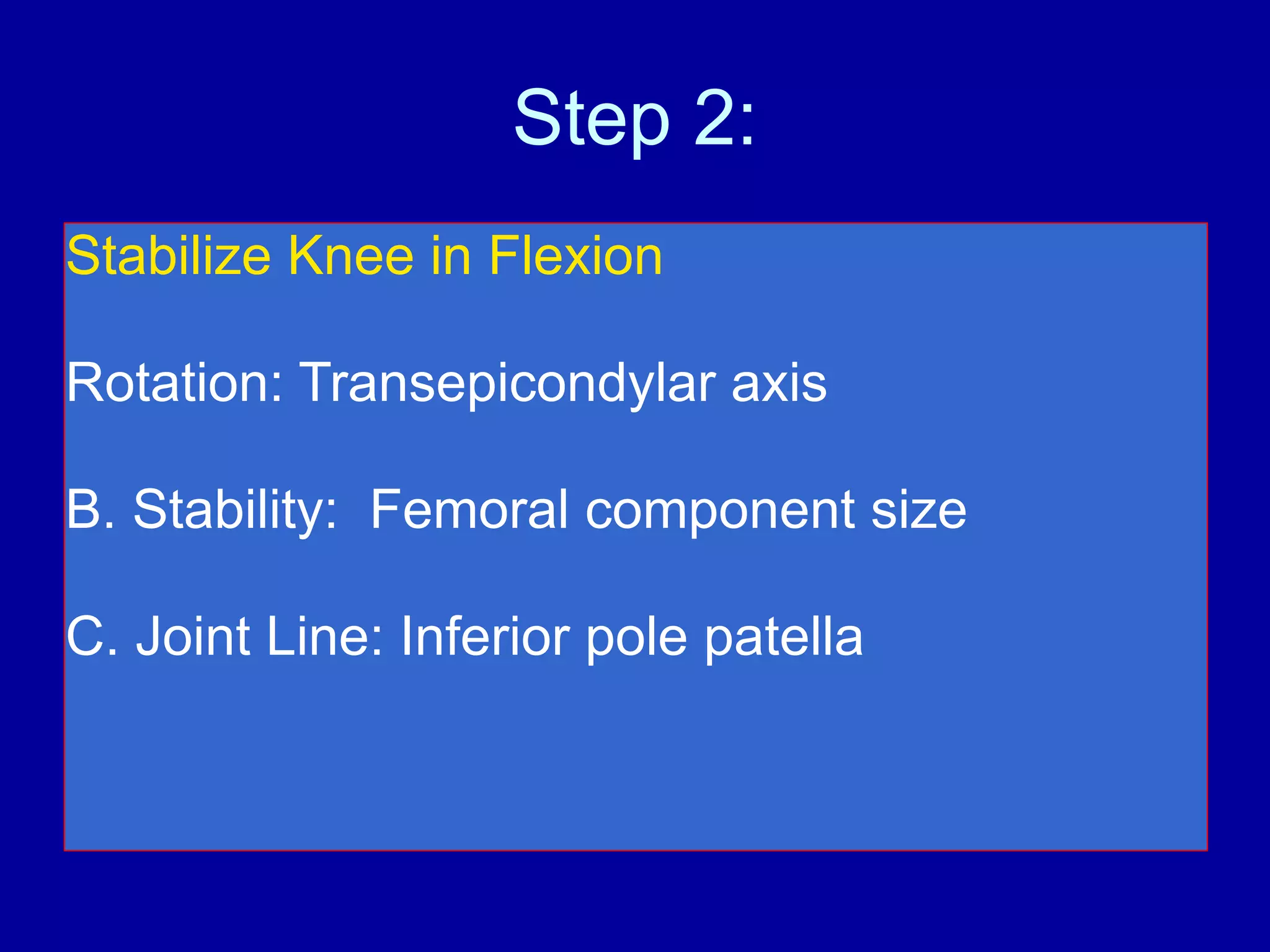 Step 2:

Stabilize Knee in Flexion

Rotation: Transepicondylar axis

B. Stability:  Femoral component size

C. Joint Line: Inferior pole patella